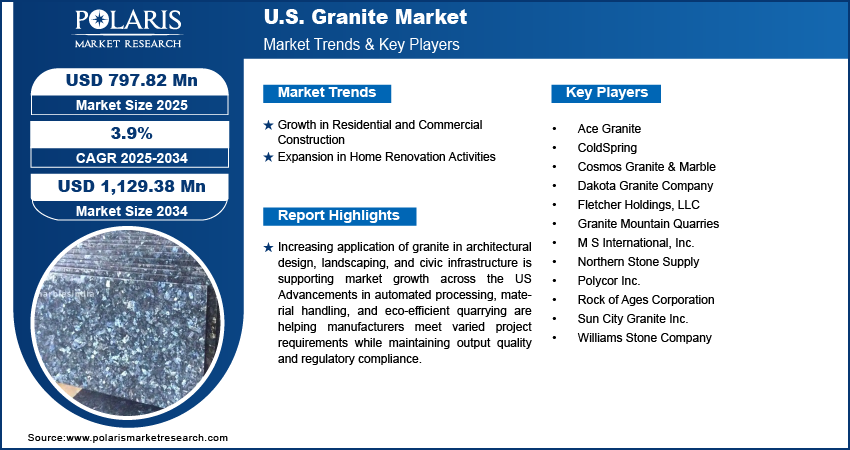 POLARIS
MARKET RESEARCH

U.S. Granite Market
Market Trends & Key Players

USD 797.82 Mn
Market Size 2025

3.9%
CAGR 2025-2034

USD 1,129.38 Mn
Market Size 2034

Market Trends

★ Growth in Residential and Commercial Construction
★ Expansion in Home Renovation Activities

Report Highlights

★ Increasing application of granite in architectural design, landscaping, and civic infrastructure is supporting market growth across the US Advancements in automated processing, material handling, and eco-efficient quarrying are helping manufacturers meet varied project requirements while maintaining output quality and regulatory compliance.

Key Players

• Ace Granite
• ColdSpring
• Cosmos Granite & Marble
• Dakota Granite Company
• Fletcher Holdings, LLC
• Granite Mountain Quarries
• M S International, Inc.
• Northern Stone Supply
• Polycor Inc.
• Rock of Ages Corporation
• Sun City Granite Inc.
• Williams Stone Company

Source:www.polarismarketresearch.com